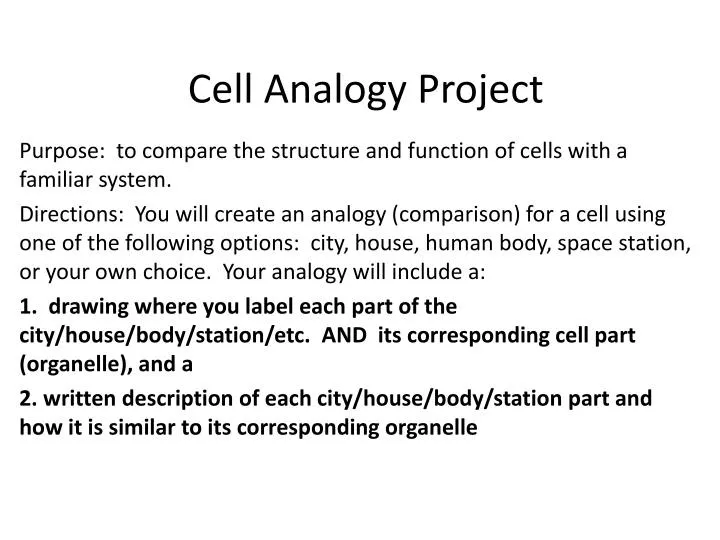 Cell Analogy Project

Purpose: to compare the structure and function of cells with a familiar system.

Directions: You will create an analogy (comparison) for a cell using one of the following options: city, house, human body, space station, or your own choice. Your analogy will include a:

1. drawing where you label each part of the city/house/body/station/etc. AND its corresponding cell part (organelle), and a

2. written description of each city/house/body/station part and how it is similar to its corresponding organelle